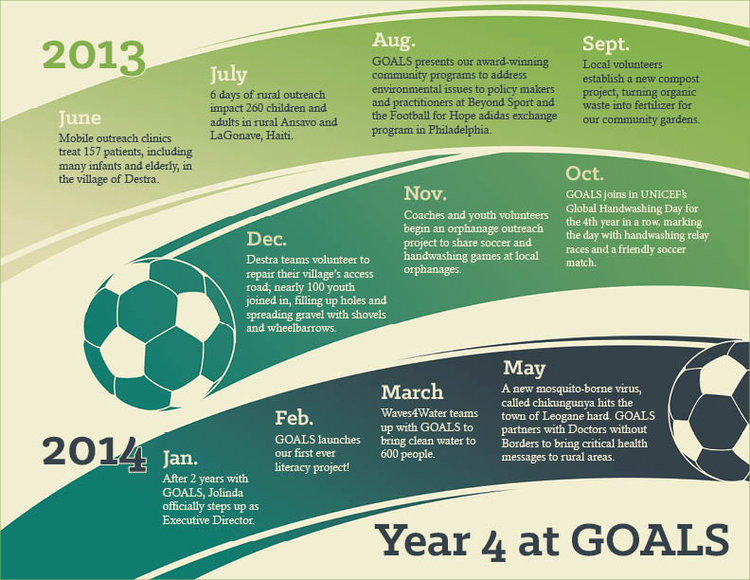 2013

June
Mobile outreach clinics treat 157 patients, including many infants and elderly, in the village of Destra.

July
6 days of rural outreach impact 260 children and adults in rural Ansavo and LaGonave, Haiti.

Aug.
GOALS presents our award-winning community programs to address environmental issues to policy makers and practitioners at Beyond Sport and the Football for Hope adidas exchange program in Philadelphia.

Sept.
Local volunteers establish a new compost project, turning organic waste into fertilizer for our community gardens.

Oct.
GOALS joins in UNICEF's Global Handwashing Day for the 4th year in a row, marking the day with handwashing relay races and a friendly soccer match.

Nov.
Coaches and youth volunteers begin an orphanage outreach project to share soccer and handwashing games at local orphanages.

Dec.
Destra teams volunteer to repair their village's access road; nearly 100 youth joined in, filling up holes and spreading gravel with shovels and wheelbarrows.

2014

Jan.
After 2 years with GOALS, Jolinda officially steps up as Executive Director.

Feb.
GOALS launches our first ever literacy project!

March
Waves4Water teams up with GOALS to bring clean water to 600 people.

May
A new mosquito-borne virus, called chikungunya hits the town of Leogane hard. GOALS partners with Doctors without Borders to bring critical health messages to rural areas.

Year 4 at GOALS